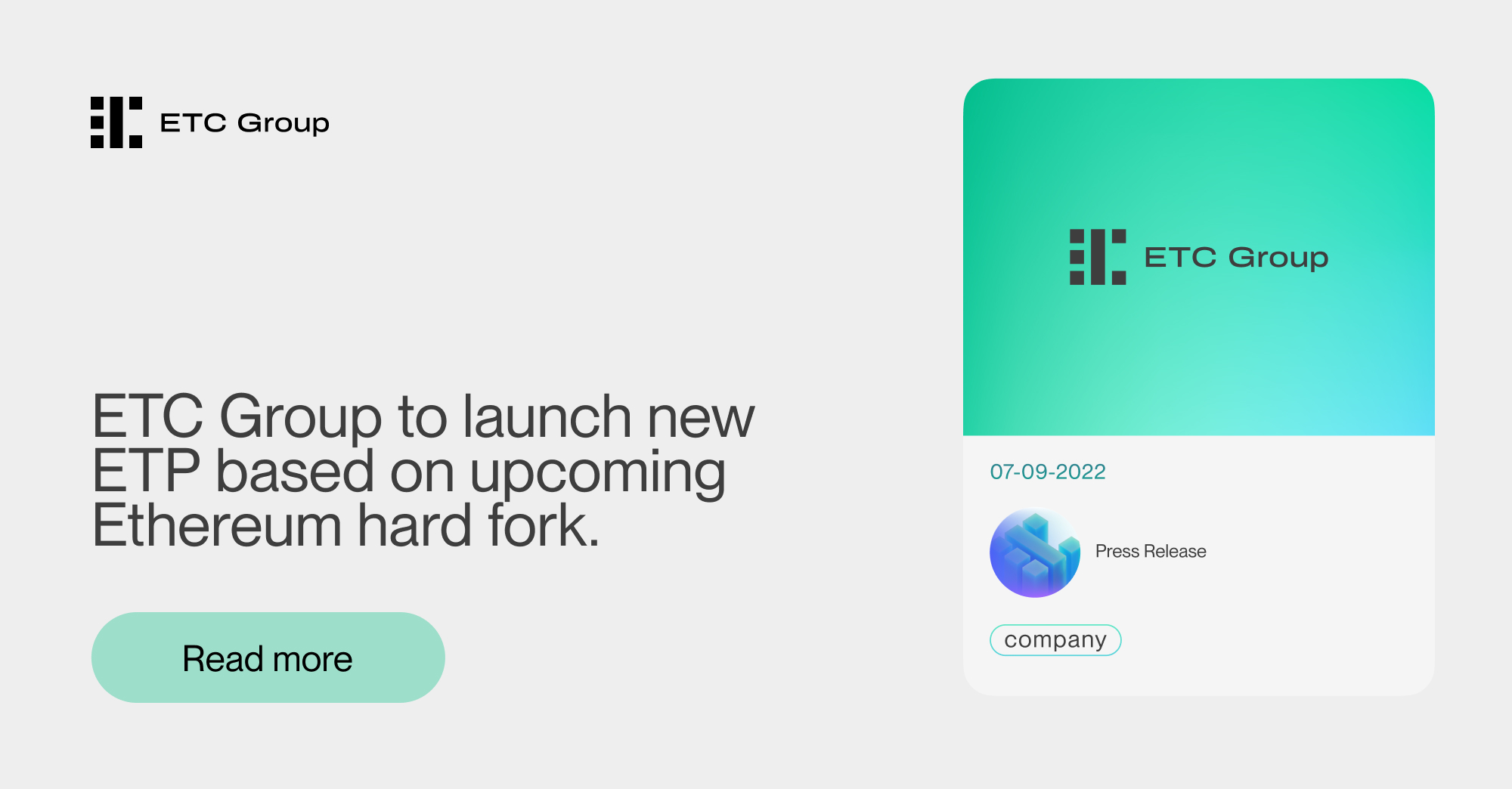 ETC Group

ETC Group to launch new ETP based on upcoming Ethereum hard fork.

Read more

ETC Group

07-09-2022

Press Release

company